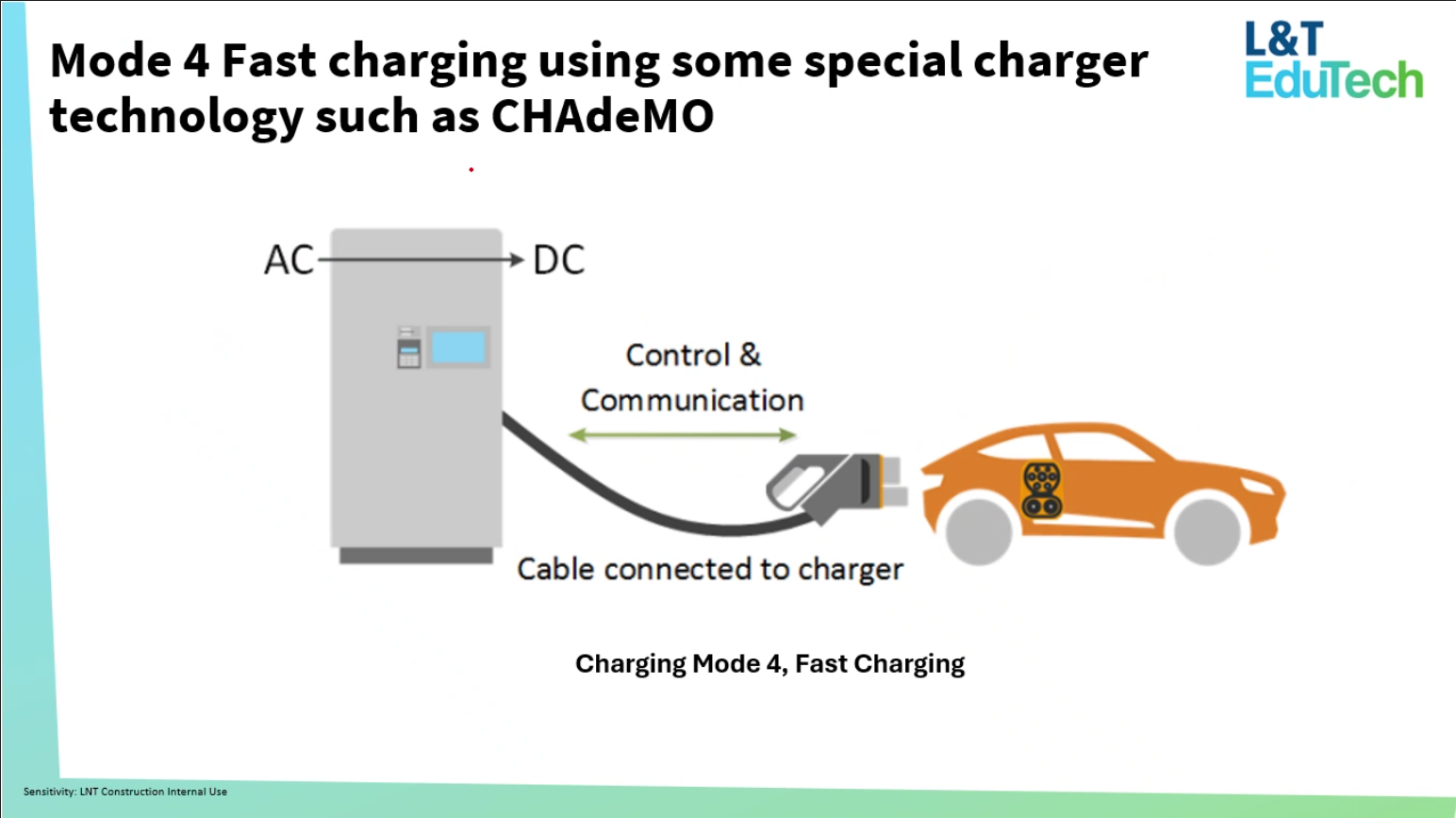 Mode 4 Fast charging using some special charger technology such as CHAdeMO

L&T EduTech

AC

DC

Control & Communication

Cable connected to charger

Charging Mode 4, Fast Charging

Sensitivity: LNT Construction Internal Use